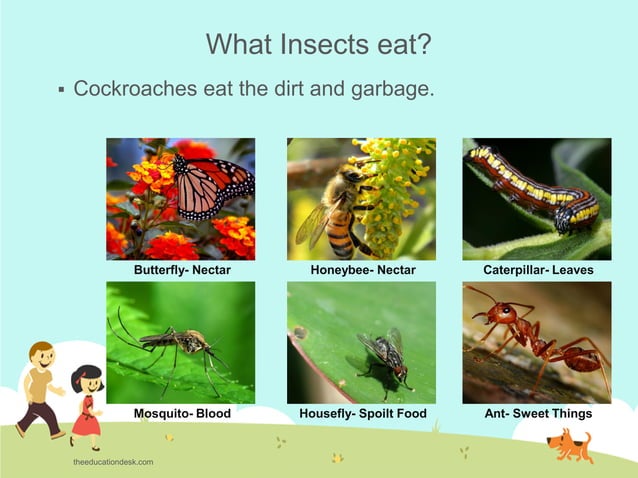 What Insects eat?

▪ Cockroaches eat the dirt and garbage.

Butterfly- Nectar

Honeybee- Nectar

Caterpillar- Leaves

Mosquito- Blood

Housefly- Spoilt Food

Ant- Sweet Things

theeducationdesk.com